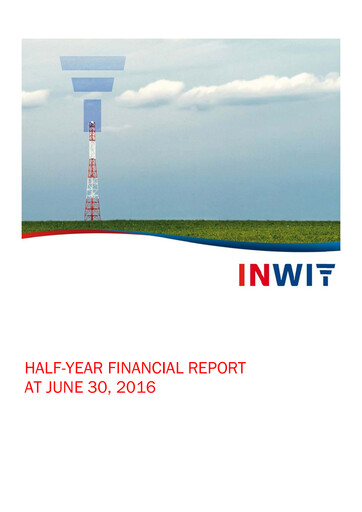 INWIT

HALF-YEAR FINANCIAL REPORT AT JUNE 30, 2016